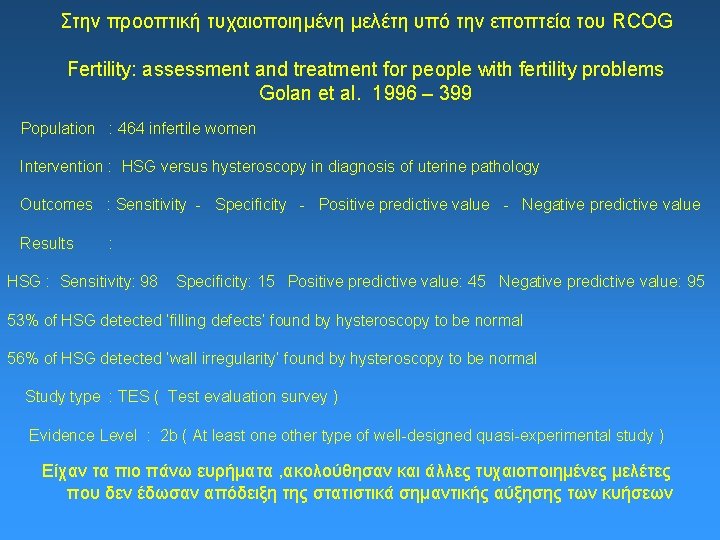 Στην προοπτική τυχαιοποιημένη μελέτη υπό την εποπτεία του RCOG

Fertility: assessment and treatment for people with fertility problems
Golan et al. 1996 – 399

Population : 464 infertile women

Intervention : HSG versus hysteroscopy in diagnosis of uterine pathology

Outcomes : Sensitivity - Specificity - Positive predictive value - Negative predictive value

Results :

HSG : Sensitivity: 98 Specificity: 15 Positive predictive value: 45 Negative predictive value: 95

53% of HSG detected 'filling defects' found by hysteroscopy to be normal

56% of HSG detected 'wall irregularity' found by hysteroscopy to be normal

Study type : TES ( Test evaluation survey )

Evidence Level : 2b ( At least one other type of well-designed quasi-experimental study )

Είχαν τα πιο πάνω ευρήματα ,ακολούθησαν και άλλες τυχαιοποιημένες μελέτες που δεν έδωσαν απόδειξη της στατιστικά σημαντικής αύξησης των κυήσεων